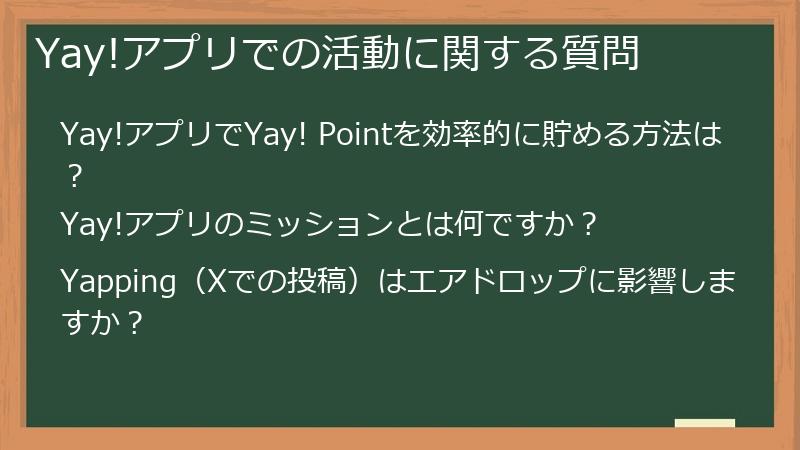 Yay!アプリでの活動に関する質問

Yay!アプリでYay! Pointを効率的に貯める方法は？

Yay!アプリのミッションとは何ですか？

Yapping（Xでの投稿）はエアドロップに影響しますか？